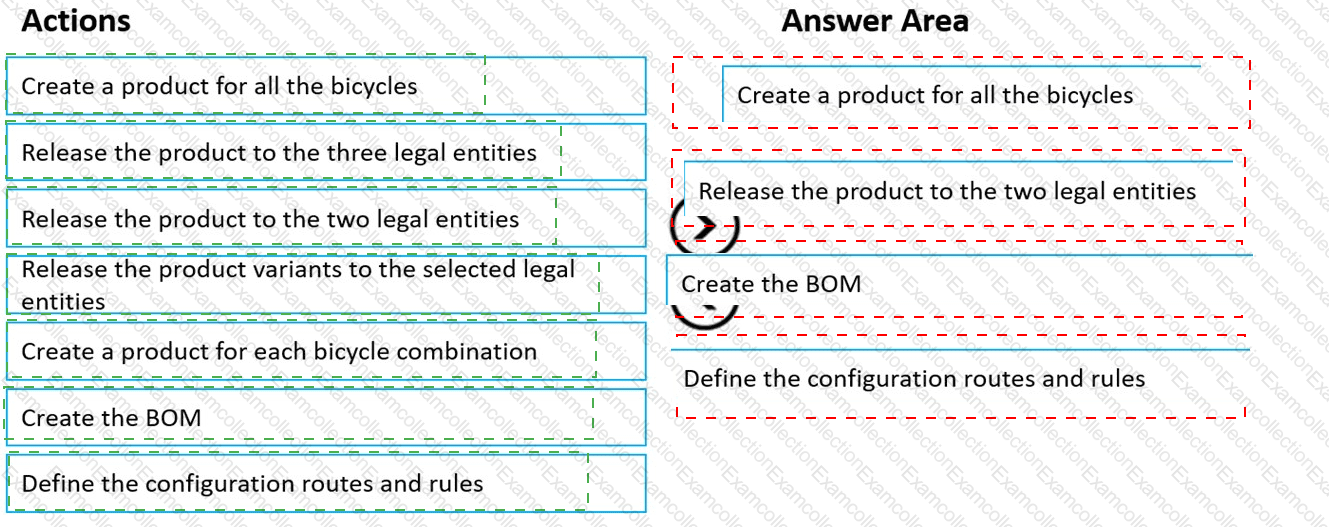 Actions

Create a product for all the bicycles

Release the product to the three legal entities

Release the product to the two legal entities

Release the product variants to the selected legal entities

Create a product for each bicycle combination

Create the BOM

Define the configuration routes and rules

Answer Area

Create a product for all the bicycles

Release the product to the two legal entities

Create the BOM

Define the configuration routes and rules